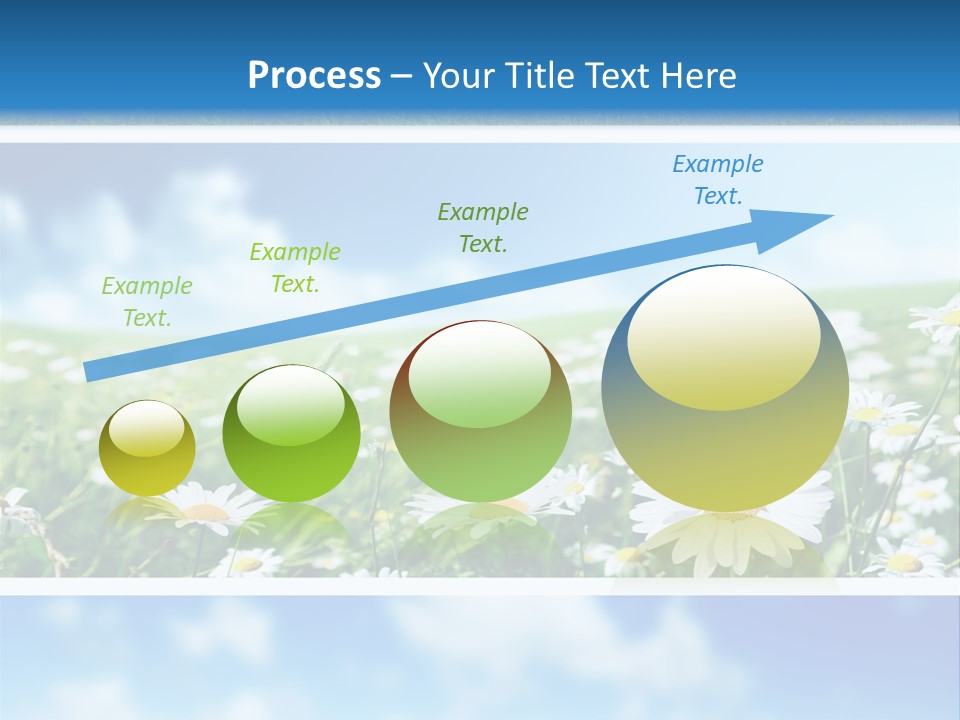 Process – Your Title Text Here

Example Text.

Example Text.

Example Text.

Example Text.